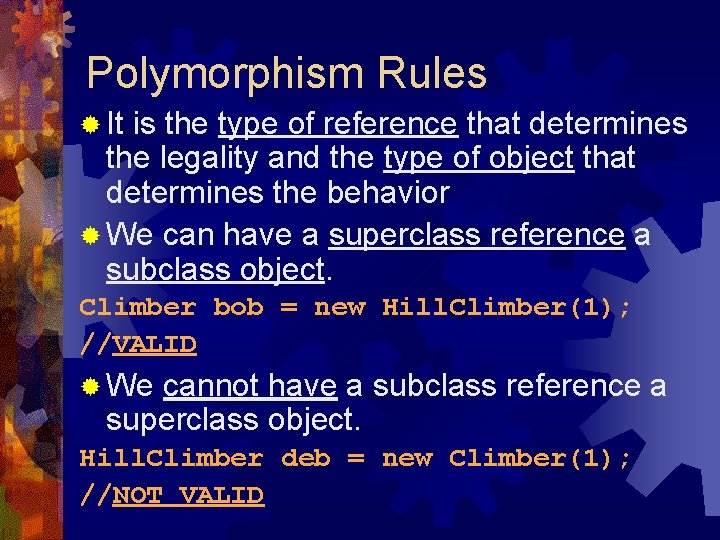 Polymorphism Rules

It is the type of reference that determines the legality and the type of object that determines the behavior

We can have a superclass reference a subclass object.

Climber bob = new HillClimber(1);
//VALID

We cannot have a subclass reference a superclass object.

HillClimber deb = new Climber(1);
//NOT VALID